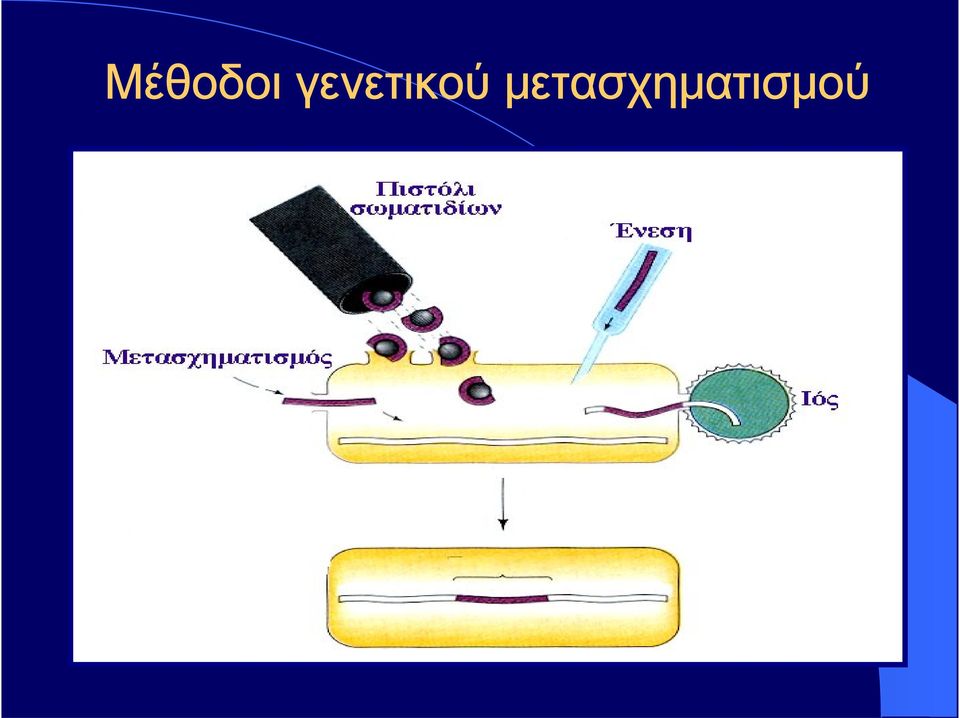 Μέθοδοι γενετικού μετασχηματισμού

Πιστόλι σωματιδίων

Ένεση

Μετασχηματισμός

Ιός